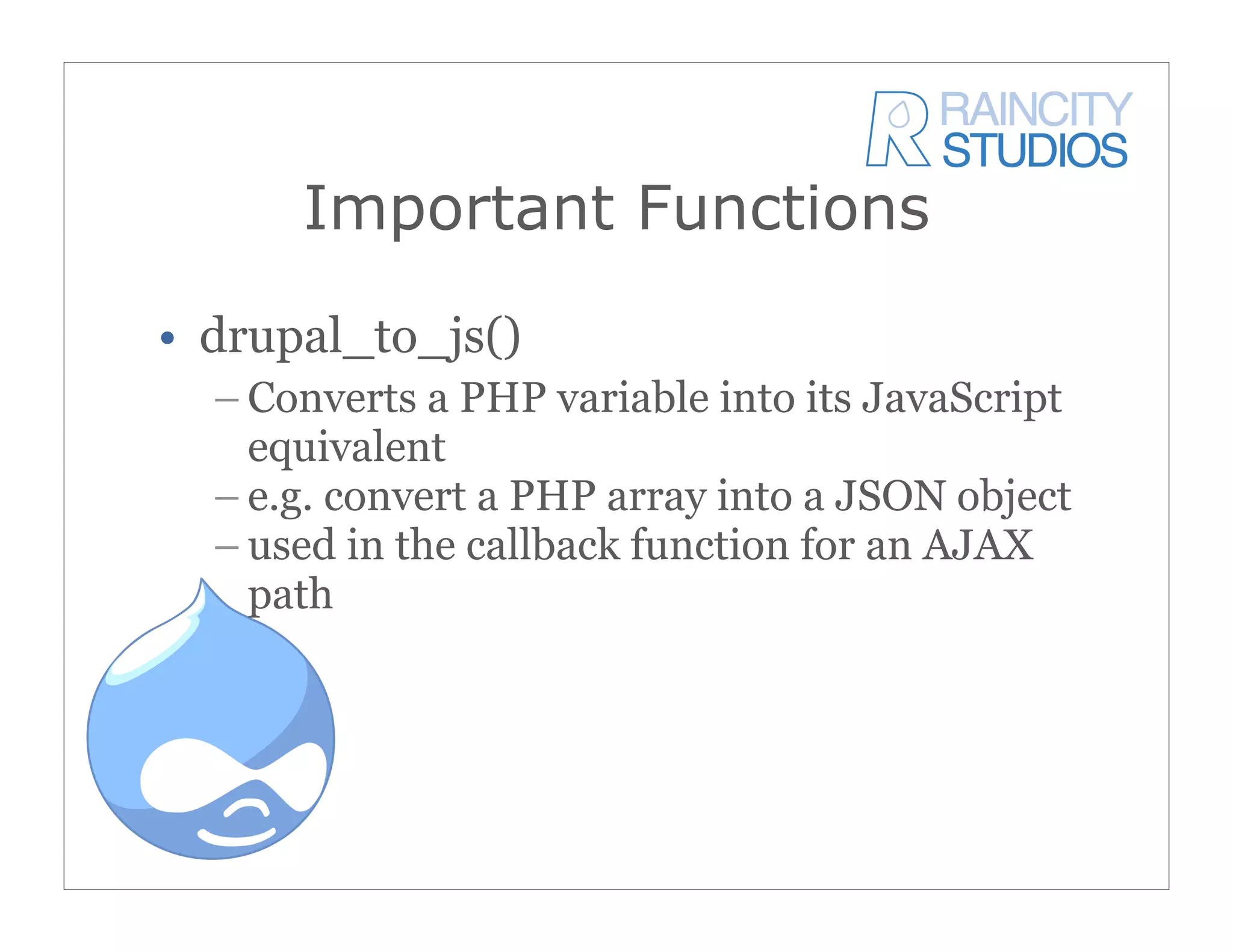 RAINCITY STUDIOS

Important Functions

• drupal_to_js()
– Converts a PHP variable into its JavaScript equivalent
– e.g. convert a PHP array into a JSON object
– used in the callback function for an AJAX path